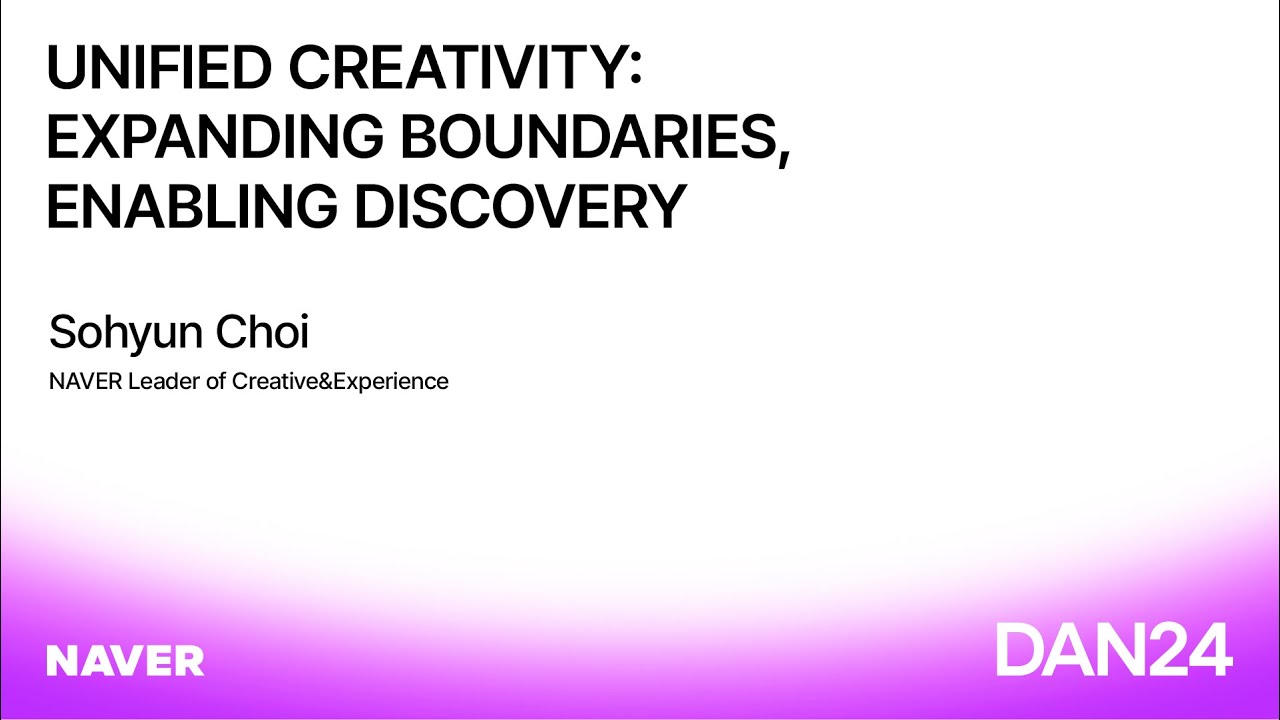 UNIFIED CREATIVITY: EXPANDING BOUNDARIES, ENABLING DISCOVERY

Sohyun Choi

NAVER Leader of Creative&Experience

NAVER

DAN24